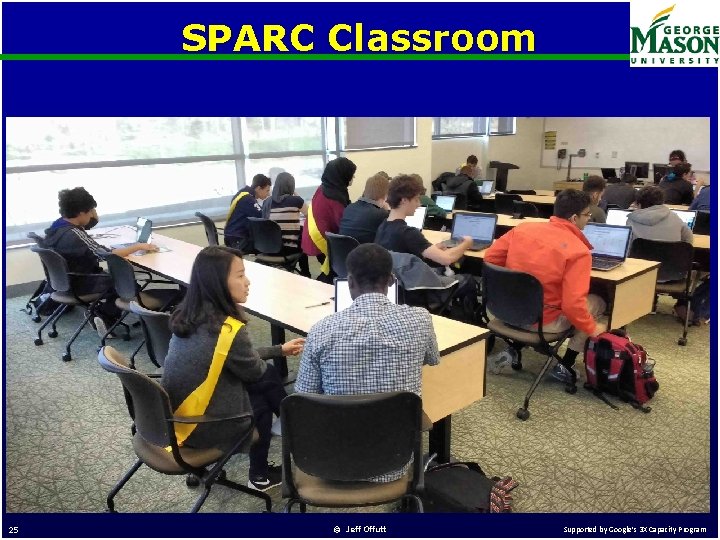 SPARC Classroom

GEORGE MASON UNIVERSITY

25

© Jeff Offutt

Supported by Google's 3X Capacity Program